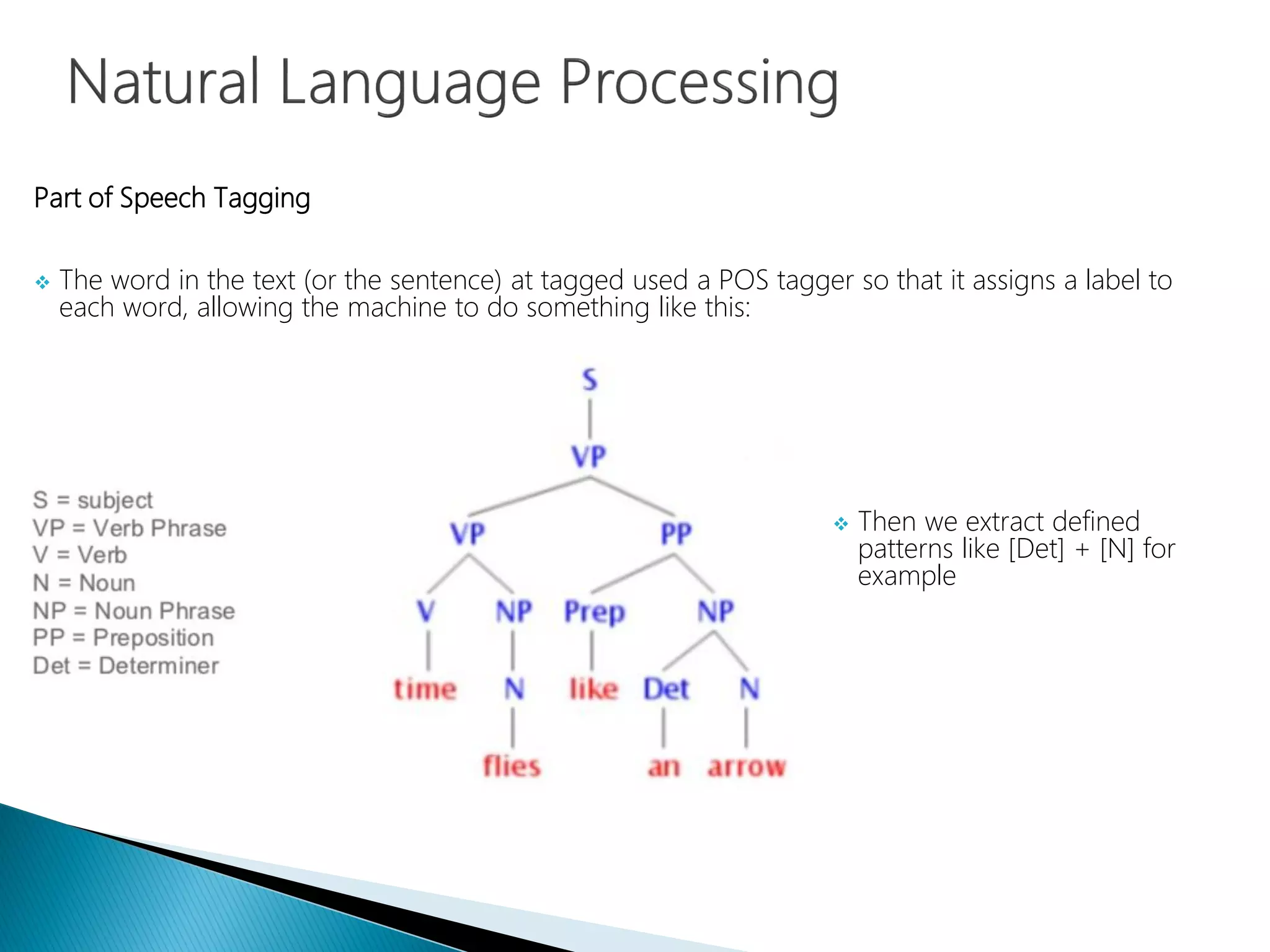 Natural Language Processing

Part of Speech Tagging

❖ The word in the text (or the sentence) at tagged used a POS tagger so that it assigns a label to each word, allowing the machine to do something like this:

S = subject
VP = Verb Phrase
V = Verb
N = Noun
NP = Noun Phrase
PP = Preposition
Det = Determiner

S
VP
VP PP
V NP Prep NP
time N like Det N
flies an arrow

❖ Then we extract defined patterns like [Det] + [N] for example